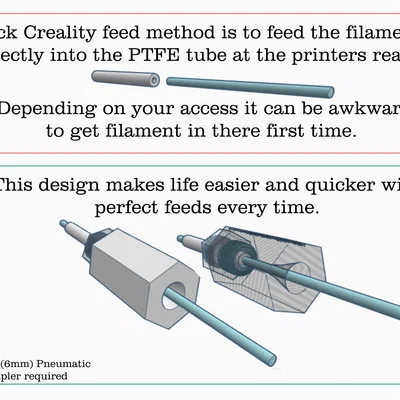 ck Creality feed method is to feed the filame ectly into the PTFE tube at the printers rea

Depending on your access it can be awkwar to get filament in there first time.

This design makes life easier and quicker wi perfect feeds every time.

(6mm) Pneumatic pler required